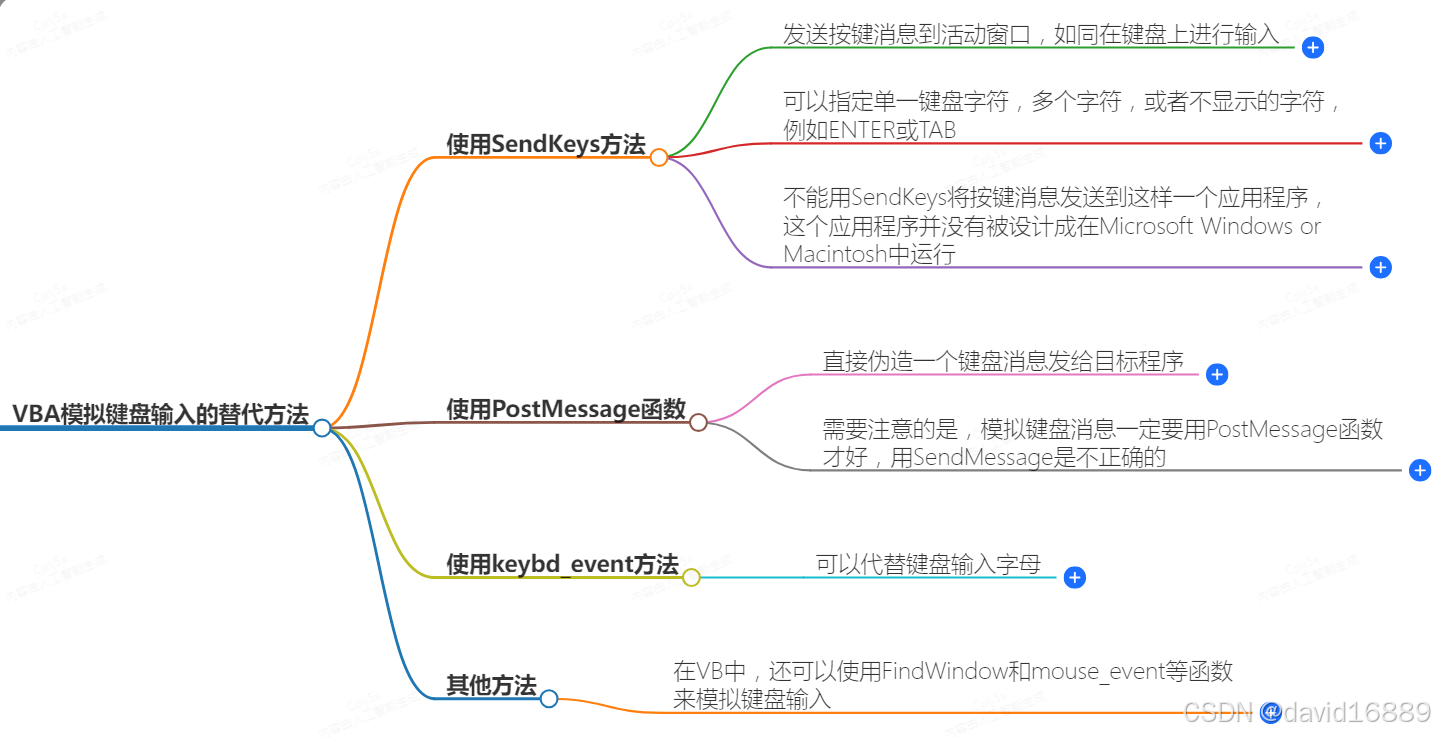 VBA模拟键盘输入的替代方法

使用SendKeys方法

发送按键消息到活动窗口，如同在键盘上进行输入

可以指定单一键盘字符，多个字符，或者不显示的字符，例如ENTER或TAB

不能用SendKeys将按键消息发送到这样一个应用程序，这个应用程序并没有被设计成在Microsoft Windows or Macintosh中运行

使用PostMessage函数

直接伪造一个键盘消息发给目标程序

需要注意的是，模拟键盘消息一定要用PostMessage函数才好，用SendMessage是不正确的

使用keybd_event方法

可以代替键盘输入字母

其他方法

在VB中，还可以使用FindWindow和mouse_event等函数来模拟键盘输入

CSDN @david16889